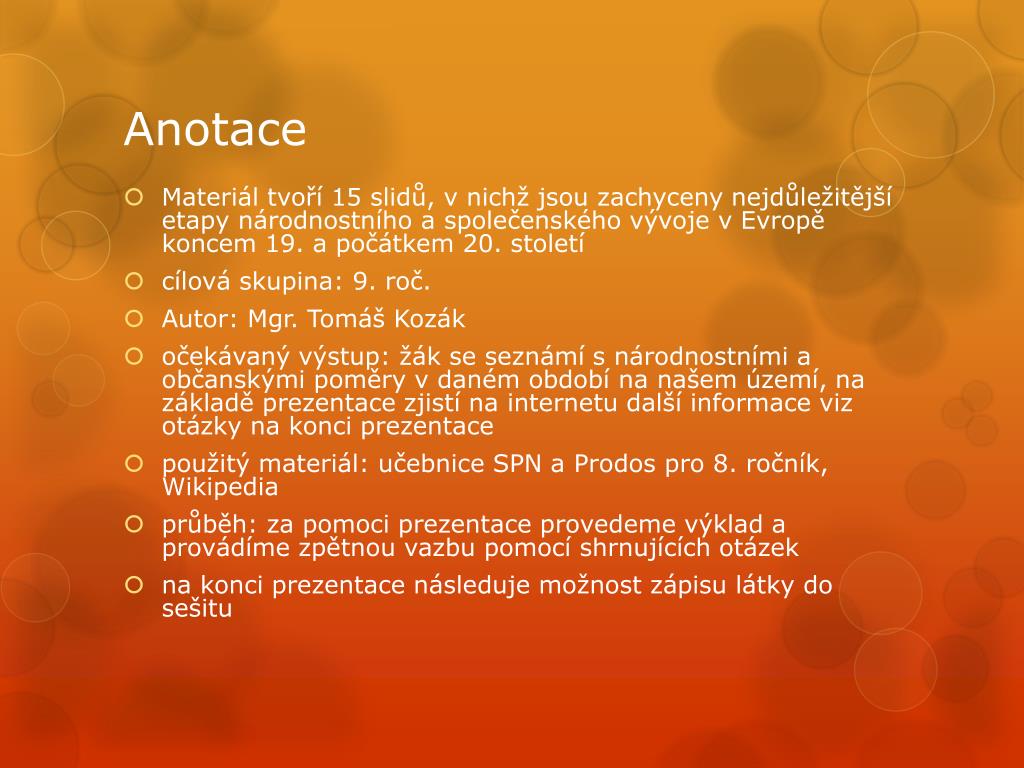 Anotace

Materiál tvoří 15 slidů, v nichž jsou zachyceny nejdůležitější etapy národnostního a společenského vývoje v Evropě koncem 19. a počátkem 20. století

cílová skupina: 9. roč.

Autor: Mgr. Tomáš Kozák

očekávaný výstup: žák se seznámí s národnostními a občanskými poměry v daném období na našem území, na základě prezentace zjistí na internetu další informace viz otázky na konci prezentace

použitý materiál: učebnice SPN a Prodos pro 8. ročník, Wikipedia

průběh: za pomoci prezentace provedeme výklad a provádíme zpětnou vazbu pomocí shrnujících otázek

na konci prezentace následuje možnost zápisu látky do sešitu